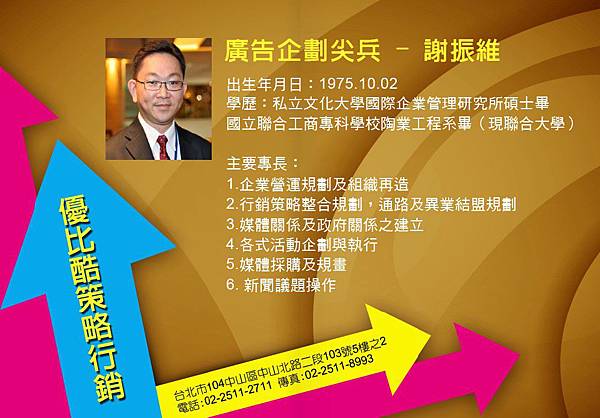 廣告企劃尖兵 － 謝振維

出生年月日：1975.10.02
學歷：私立文化大學國際企業管理研究所碩士畢
國立聯合工商專科學校陶業工程系畢（現聯合大學）

主要專長：
1.企業營運規劃及組織再造
2.行銷策略整合規劃，通路及異業結盟規劃
3.媒體關係及政府關係之建立
4.各式活動企劃與執行
5.媒體採購及規畫
6. 新聞議題操作

優比酷策略行銷

台北市104中山區中山北路二段103號5樓之2
電話:02-2511-2711 傳真:02-2511-8993